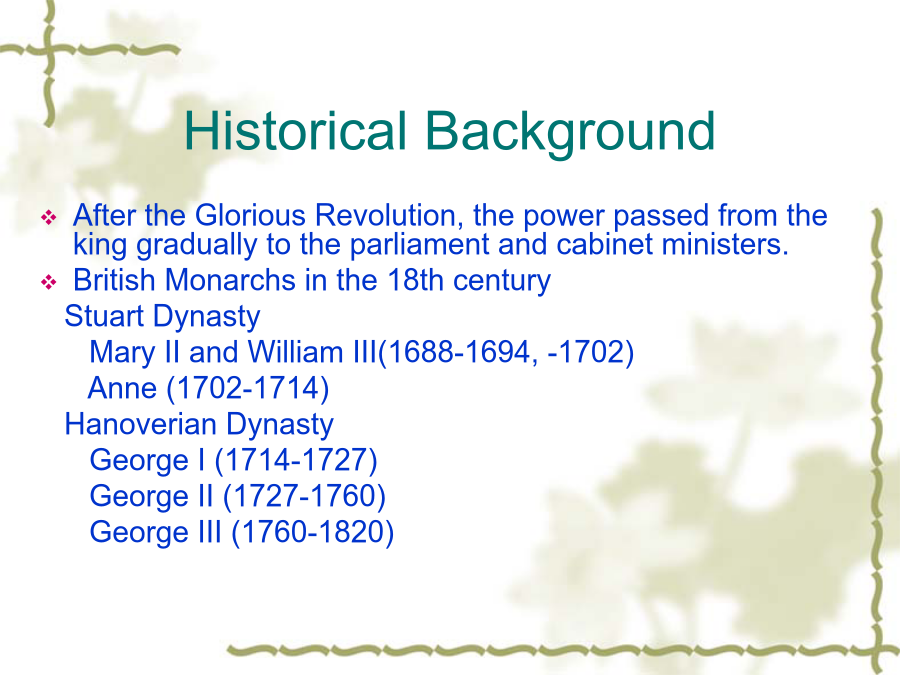 Historical Background

❖ After the Glorious Revolution, the power passed from the king gradually to the parliament and cabinet ministers.
❖ British Monarchs in the 18th century
Stuart Dynasty
Mary II and William III(1688-1694, -1702)
Anne (1702-1714)
Hanoverian Dynasty
George I (1714-1727)
George II (1727-1760)
George III (1760-1820)